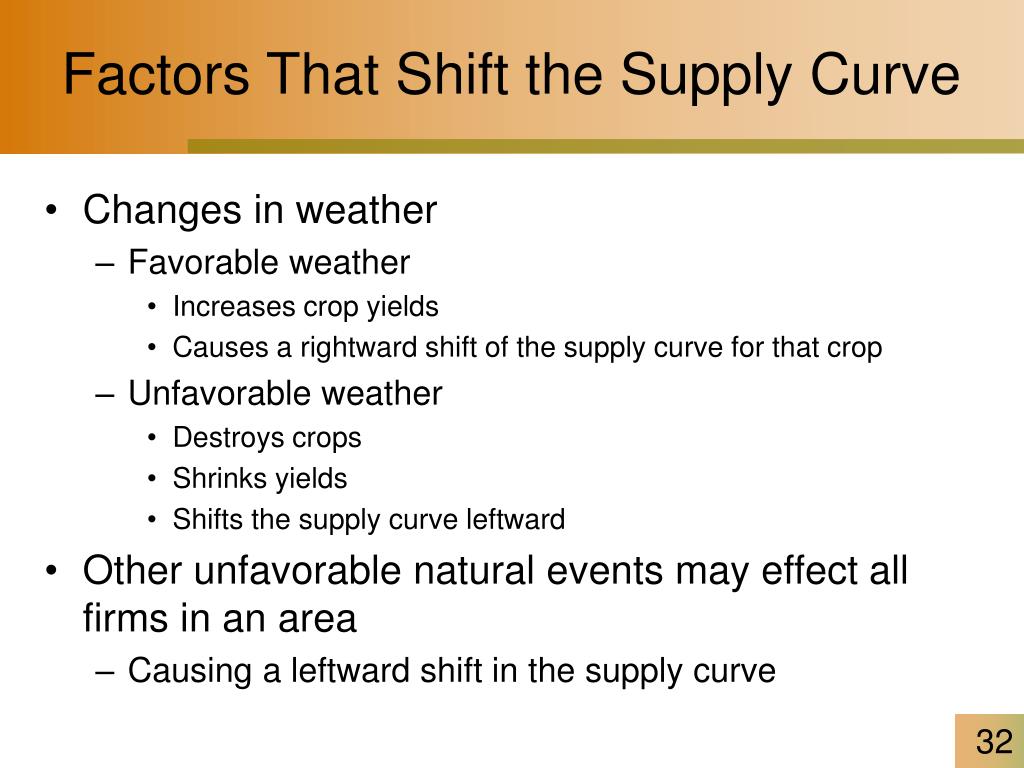 Factors That Shift the Supply Curve

• Changes in weather
– Favorable weather
• Increases crop yields
• Causes a rightward shift of the supply curve for that crop
– Unfavorable weather
• Destroys crops
• Shrinks yields
• Shifts the supply curve leftward
• Other unfavorable natural events may effect all firms in an area
– Causing a leftward shift in the supply curve

32